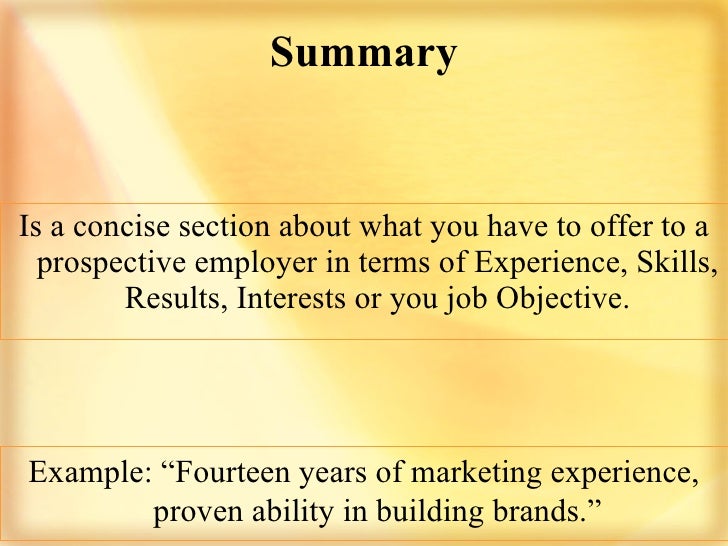 Summary

Is a concise section about what you have to offer to a prospective employer in terms of Experience, Skills, Results, Interests or you job Objective.

Example: “Fourteen years of marketing experience, proven ability in building brands.”